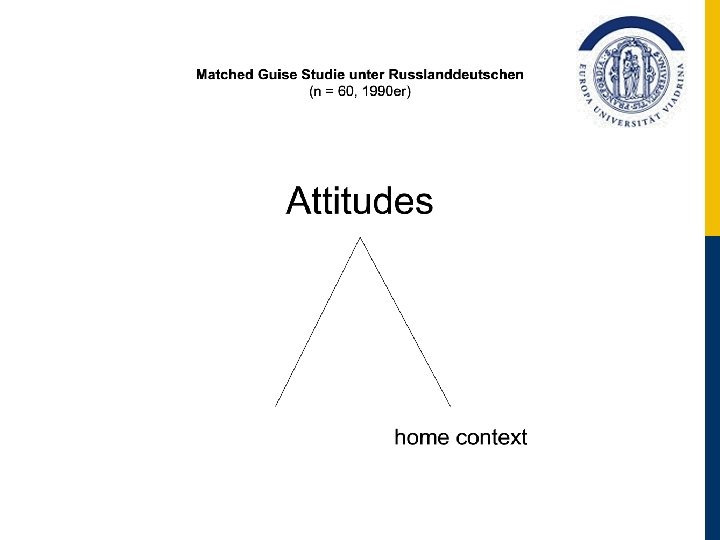 Matched Guise Studie unter Russlanddeutschen
(n = 60, 1990er)

EUROPA UNIVERSITÄT VIADRINA

Attitudes

home context